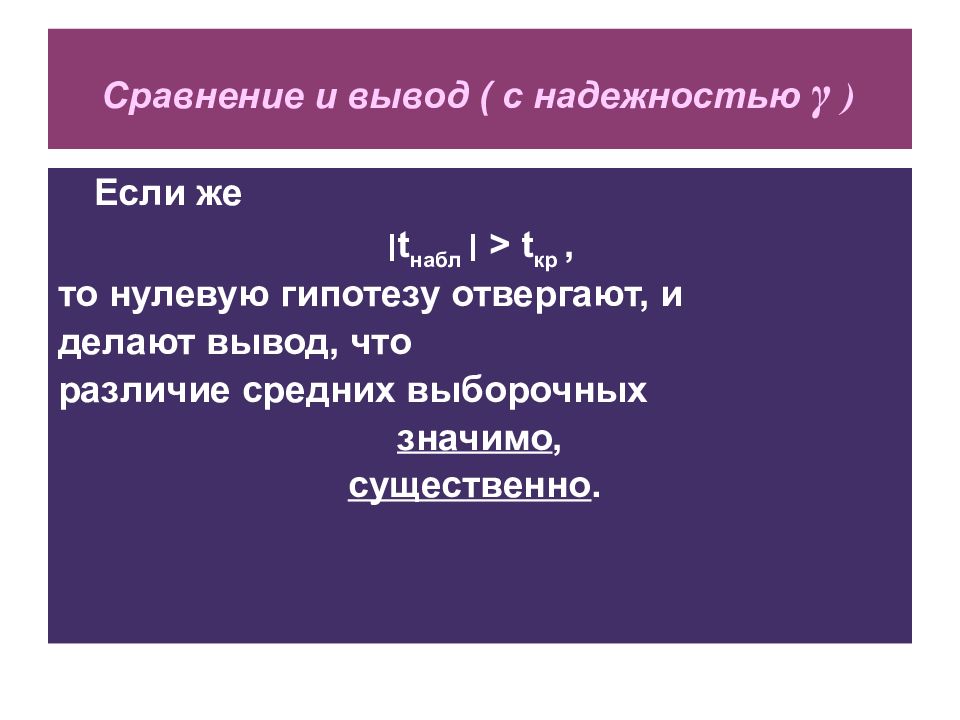 Сравнение и вывод ( с надежностью $\gamma$ )

Если же

$|t_{набл}| > t_{кр}$ ,

то нулевую гипотезу отвергают, и делают вывод, что различие средних выборочных значимо, существенно.